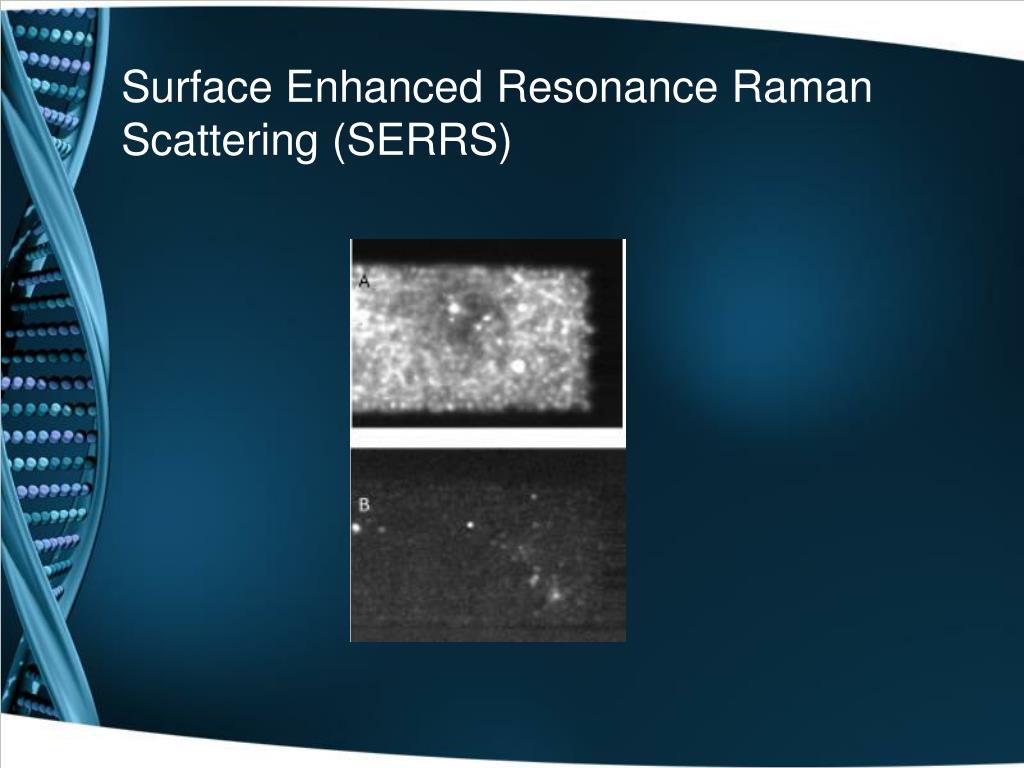 Surface Enhanced Resonance Raman Scattering (SERRS)

A

B